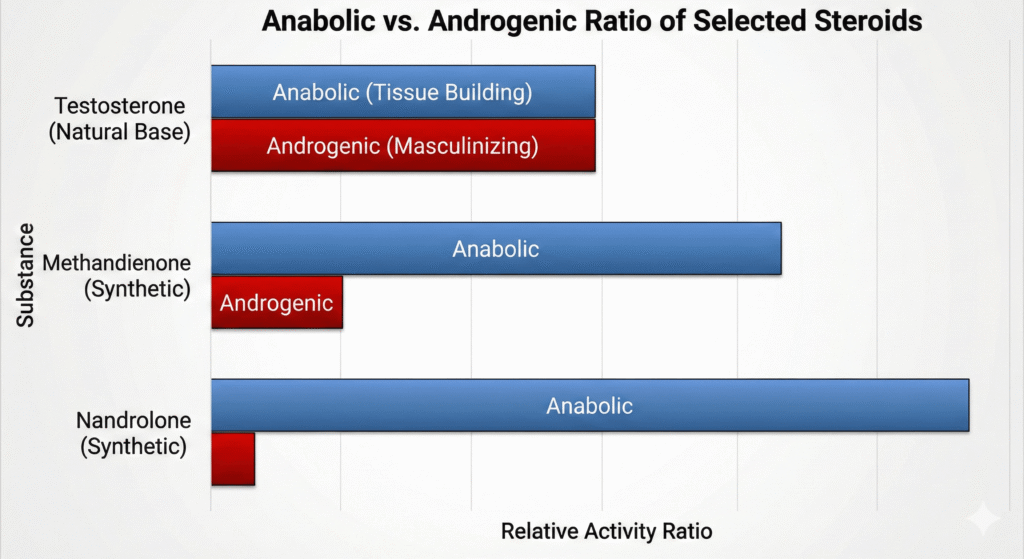 Anabolic vs. Androgenic Ratio of Selected Steroids

Substance

Testosterone (Natural Base)

Anabolic (Tissue Building)

Androgenic (Masculinizing)

Methandienone (Synthetic)

Anabolic

Androgenic

Nandrolone (Synthetic)

Anabolic

Relative Activity Ratio